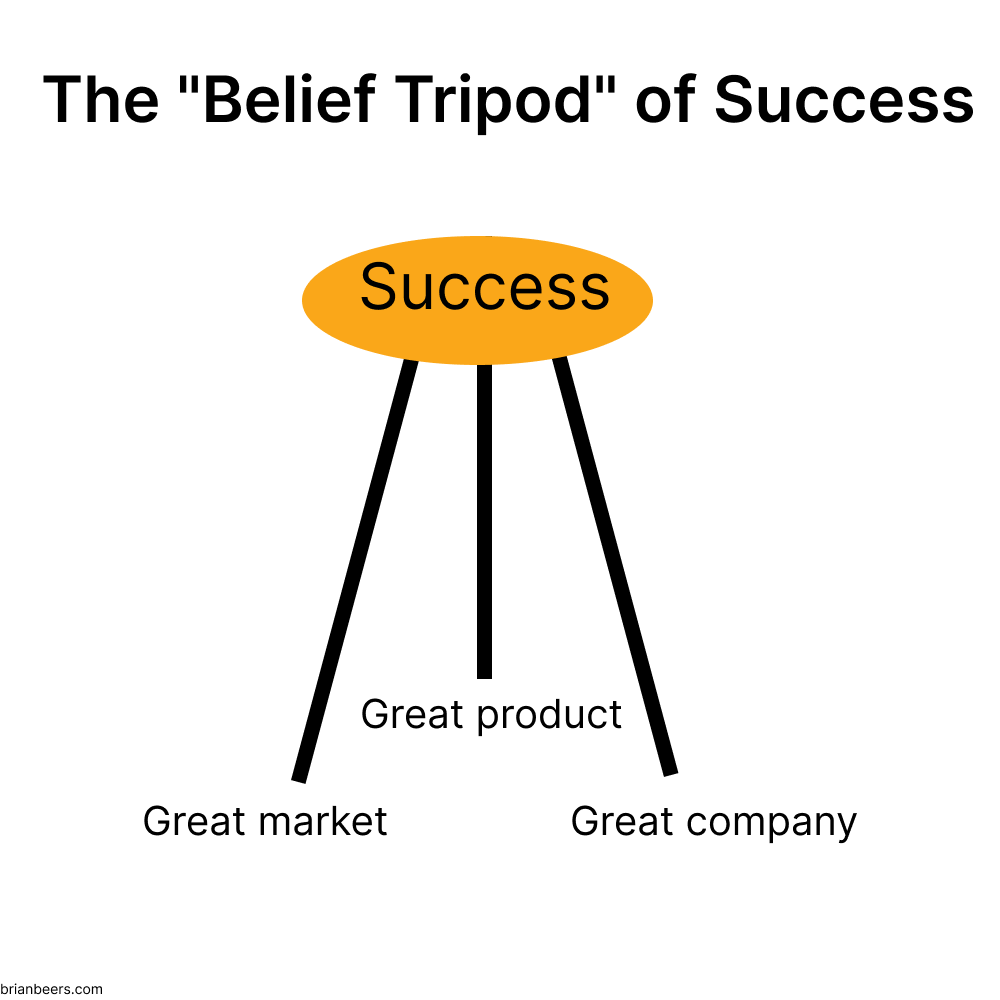 The "Belief Tripod" of Success

Success

Great product

Great market

Great company

brianbeers.com